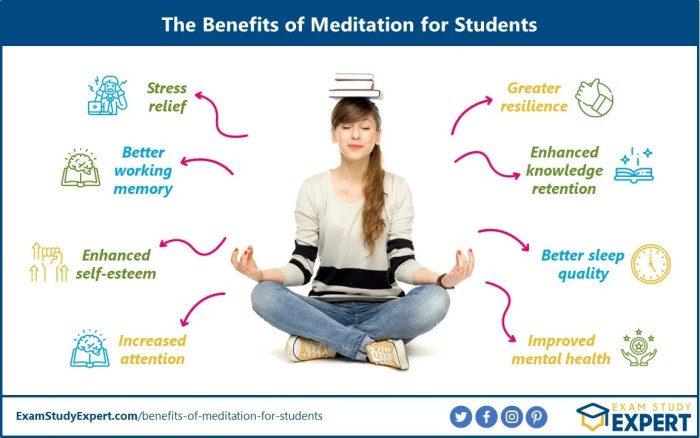 The Benefits of Meditation for Students

Stress relief

Better working memory

Enhanced self-esteem

Increased attention

Greater resilience

Enhanced knowledge retention

Better sleep quality

Improved mental health

ExamStudyExpert.com/benefits-of-meditation-for-students

EXAM STUDY EXPERT